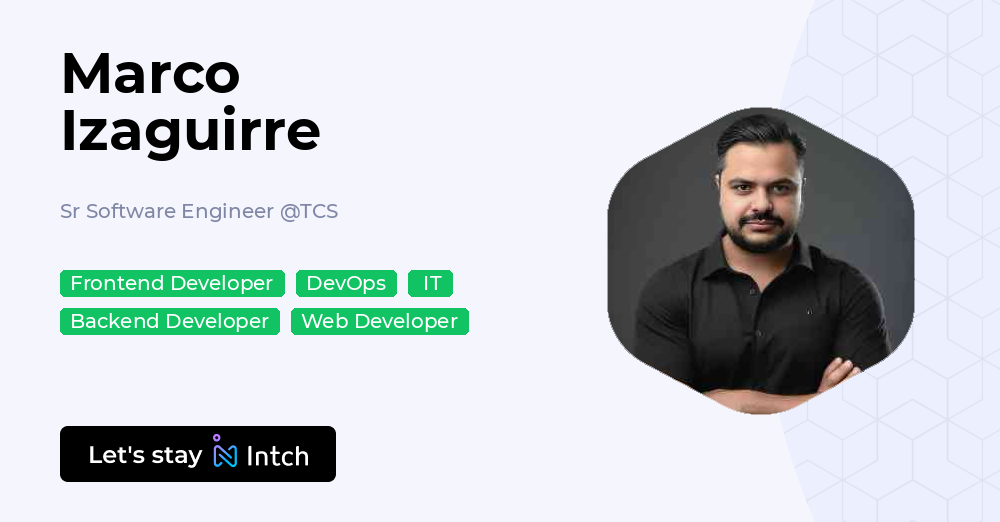 Marco Izaguirre

Sr Software Engineer @TCS

Frontend Developer DevOps IT
Backend Developer Web Developer

Let's stay Intch